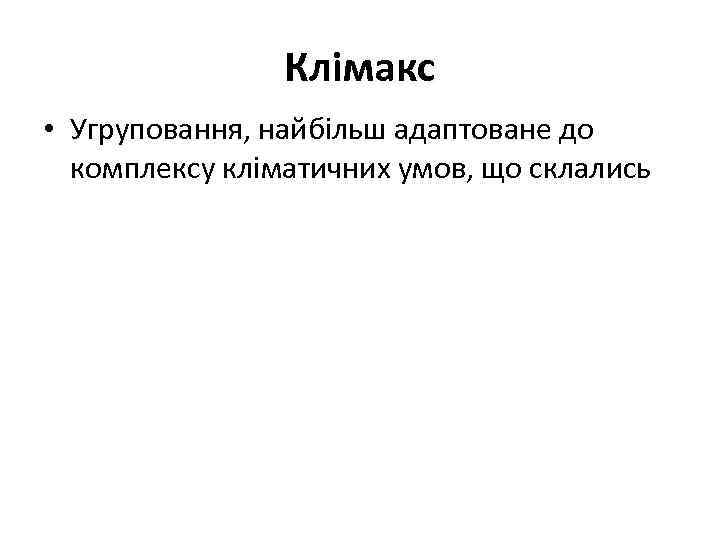 Клімакс

• Угруповання, найбільш адаптоване до комплексу кліматичних умов, що склались